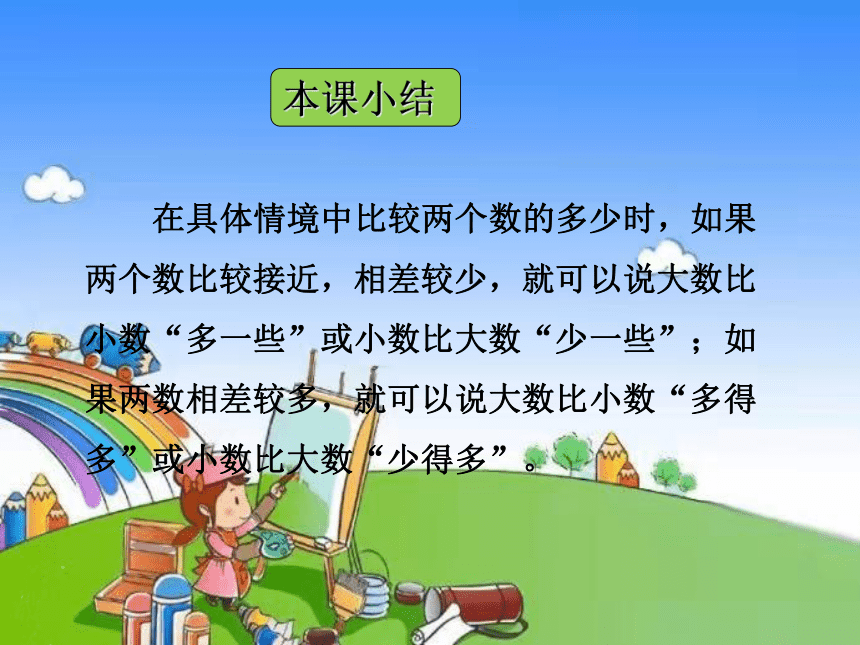 本课小结

在具体情境中比较两个数的多少时，如果两个数比较接近，相差较少，就可以说大数比小数“多一些”或小数比大数“少一些”；如果两数相差较多，就可以说大数比小数“多得多”或小数比大数“少得多”。